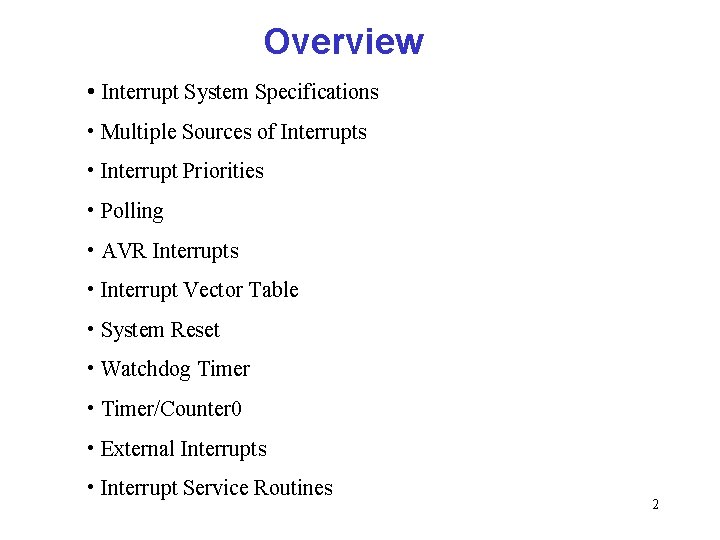 Overview

• Interrupt System Specifications
• Multiple Sources of Interrupts
• Interrupt Priorities
• Polling
• AVR Interrupts
• Interrupt Vector Table
• System Reset
• Watchdog Timer
• Timer/Counter0
• External Interrupts
• Interrupt Service Routines

2